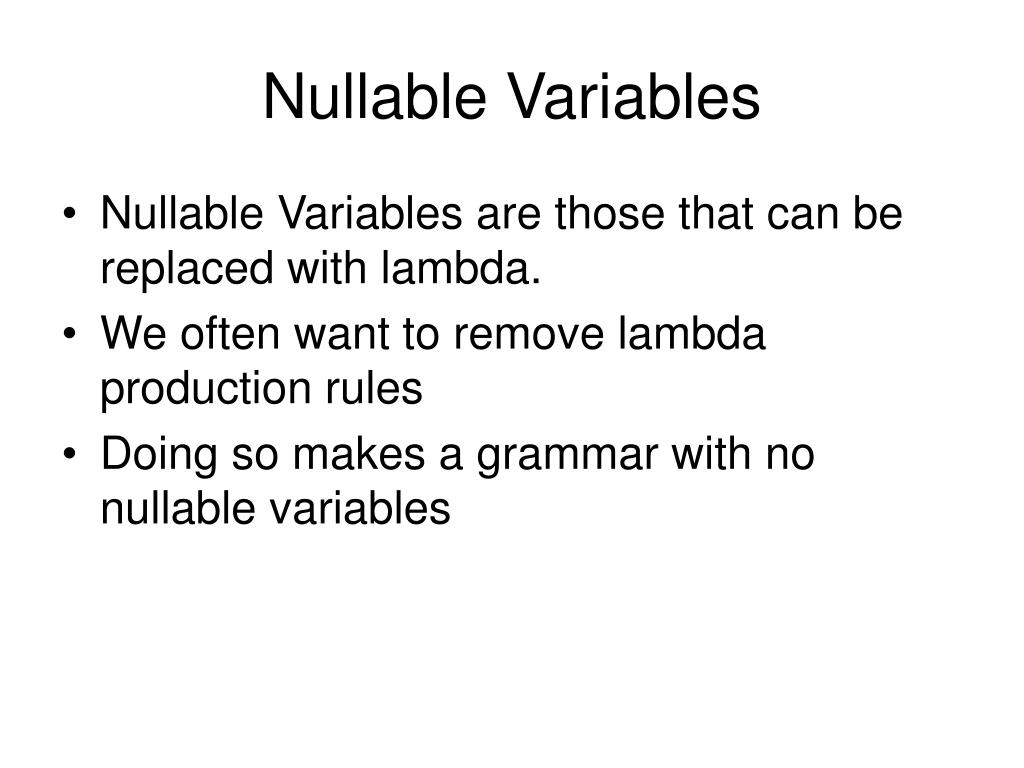 Nullable Variables

• Nullable Variables are those that can be replaced with lambda.
• We often want to remove lambda production rules
• Doing so makes a grammar with no nullable variables